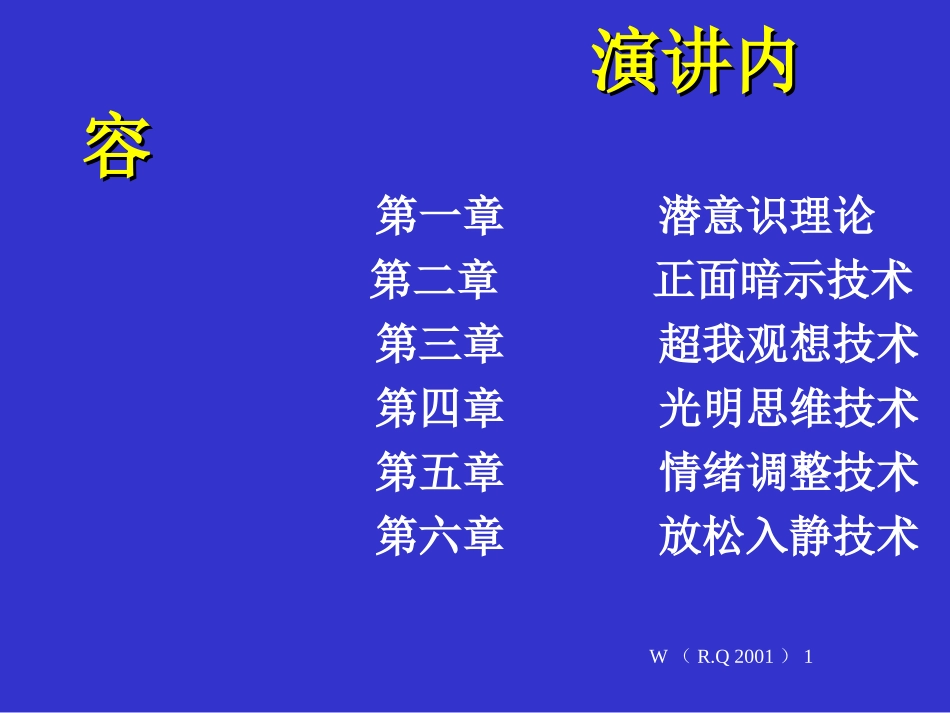 演讲内容

第一章　潜意识理论
第二章　正面暗示技术
第三章　超我观想技术
第四章　光明思维技术
第五章　情绪调整技术
第六章　放松入静技术

W （ R.Q 2001 ） 1